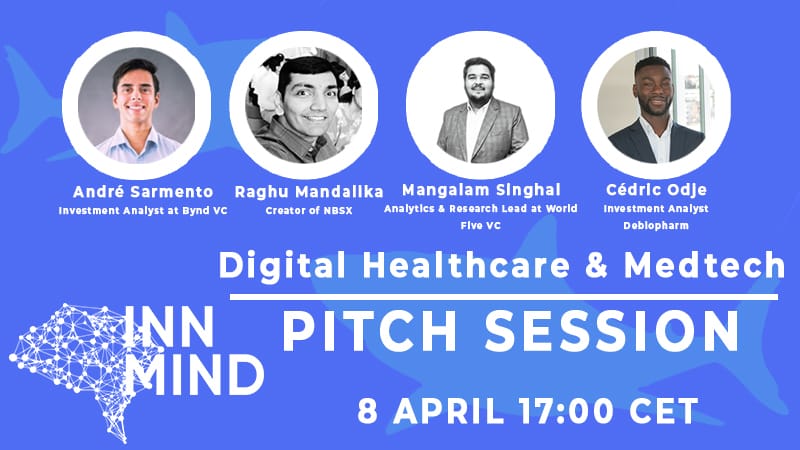 André Sarmento
Investment Analyst at Bynd VC

Raghu Mandalika
Creator of NBSX

Mangalam Singhal
Analytics & Research Lead at World Five VC

Cédric Odje
Investment Analyst
Debiopharm

Digital Healthcare & Medtech

PITCH SESSION

INN MIND

8 APRIL 17:00 CET